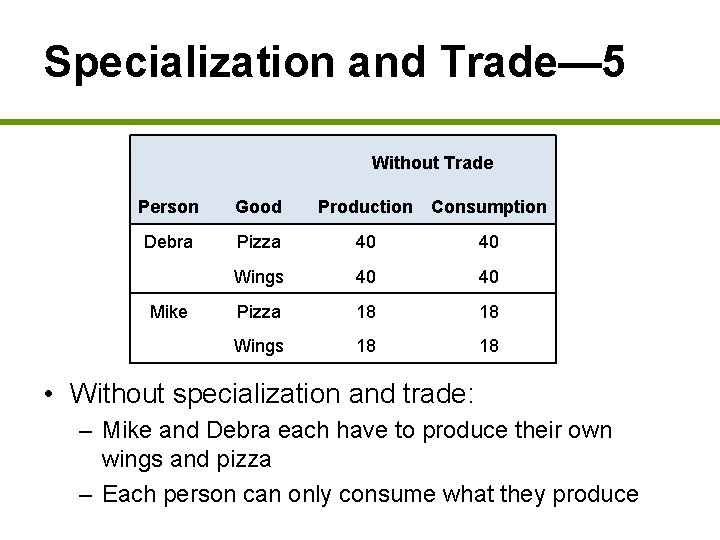 Specialization and Trade—5

| | | Without Trade | |
|---|---|---|---|
| Person | Good | Production | Consumption |
| Debra | Pizza | 40 | 40 |
| | Wings | 40 | 40 |
| Mike | Pizza | 18 | 18 |
| | Wings | 18 | 18 |

• Without specialization and trade:
– Mike and Debra each have to produce their own wings and pizza
– Each person can only consume what they produce